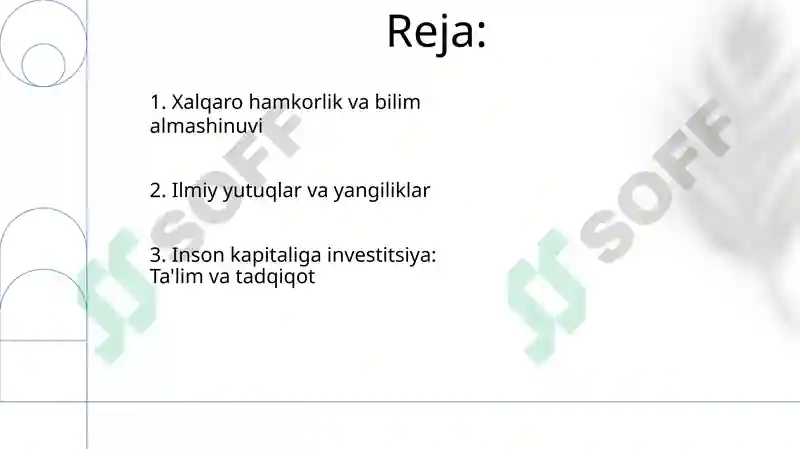 Reja:

1. Xalqaro hamkorlik va bilim almashinuvi

2. Ilmiy yutuqlar va yangiliklar

3. Inson kapitaliga investitsiya: Ta'lim va tadqiqot

SOFF

SOFF